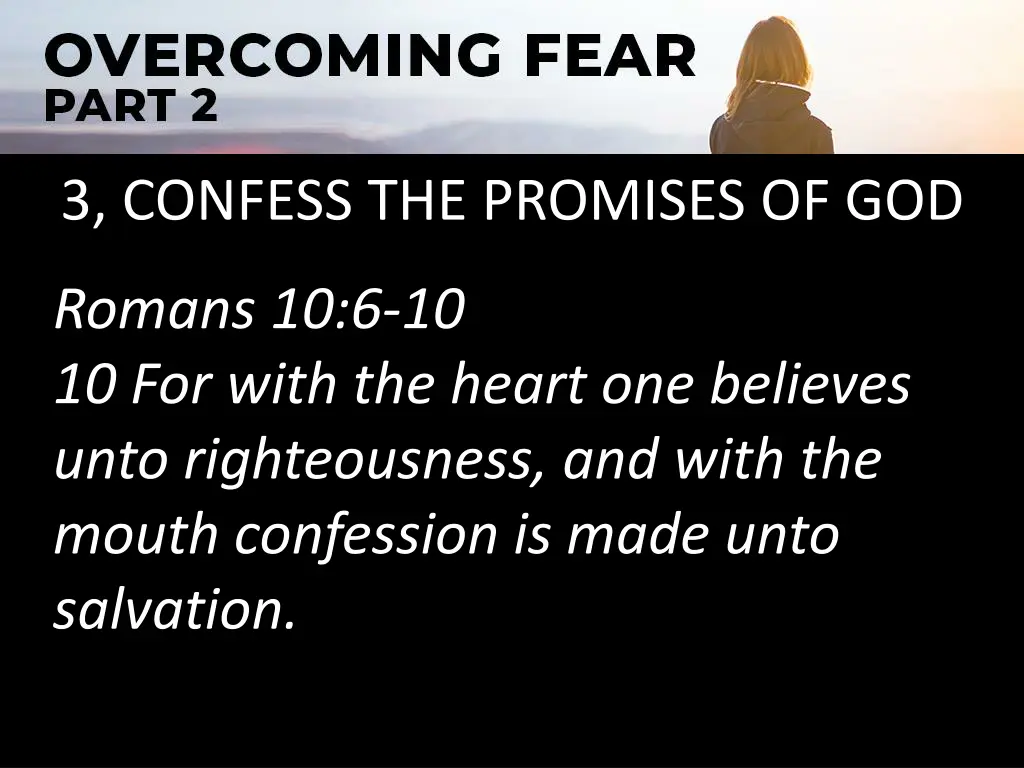 OVERCOMING FEAR
PART 2

3, CONFESS THE PROMISES OF GOD

Romans 10:6-10
10 For with the heart one believes unto righteousness, and with the mouth confession is made unto salvation.